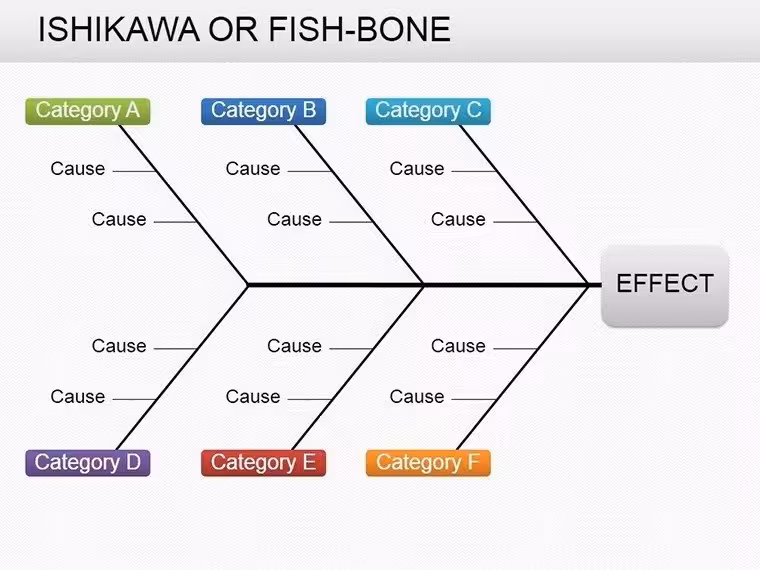 ISHIKAWA OR FISH-BONE

Category A

Cause

Cause

Category B

Cause

Cause

Category C

Cause

Cause

EFFECT

Cause

Cause

Category D

Cause

Cause

Category E

Cause

Cause

Category F